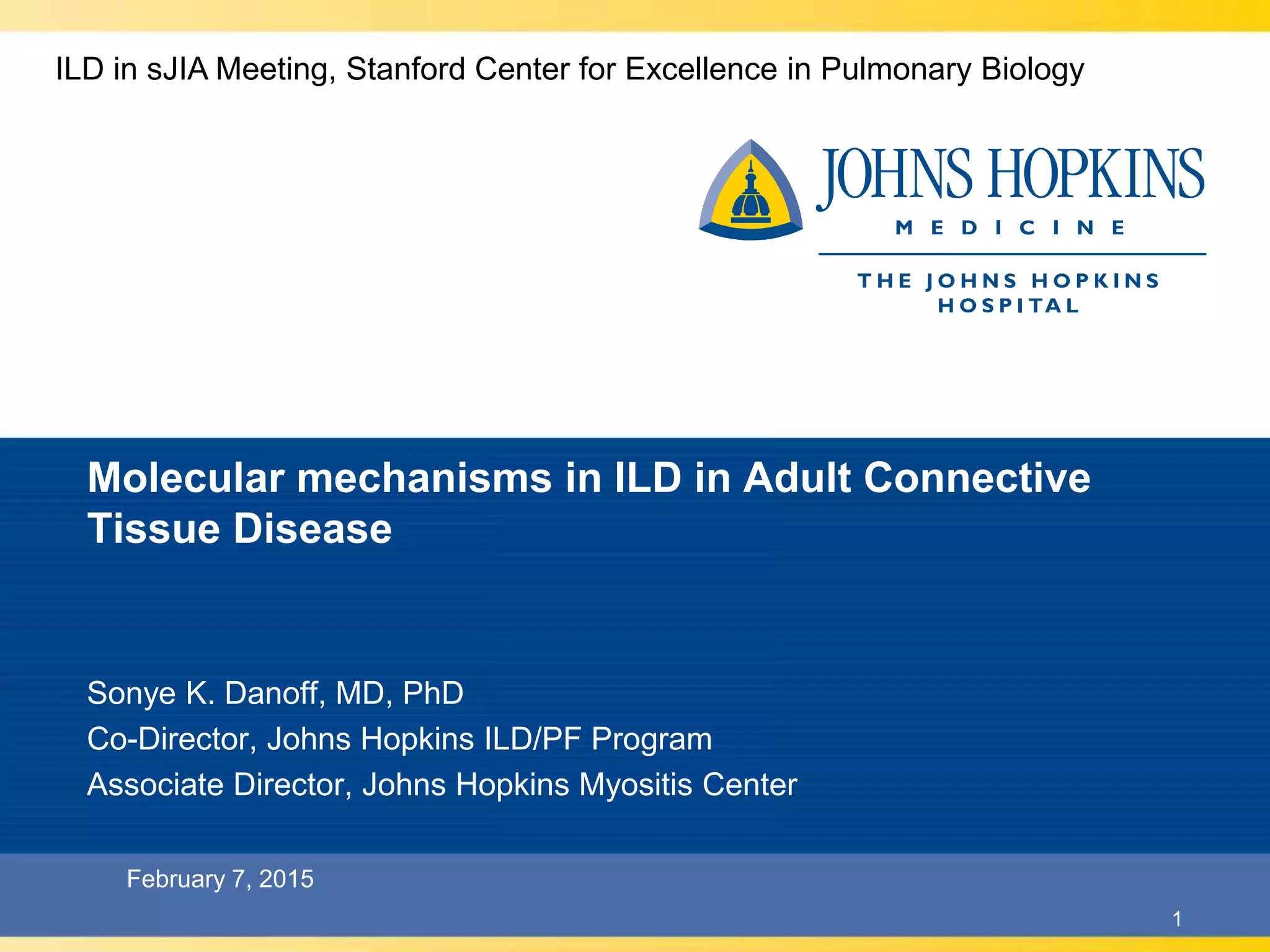 ILD in sJIA Meeting, Stanford Center for Excellence in Pulmonary Biology

JOHNS HOPKINS
MEDICINE

THE JOHNS HOPKINS HOSPITAL

Molecular mechanisms in ILD in Adult Connective Tissue Disease

Sonye K. Danoff, MD, PhD

Co-Director, Johns Hopkins ILD/PF Program

Associate Director, Johns Hopkins Myositis Center

February 7, 2015

1